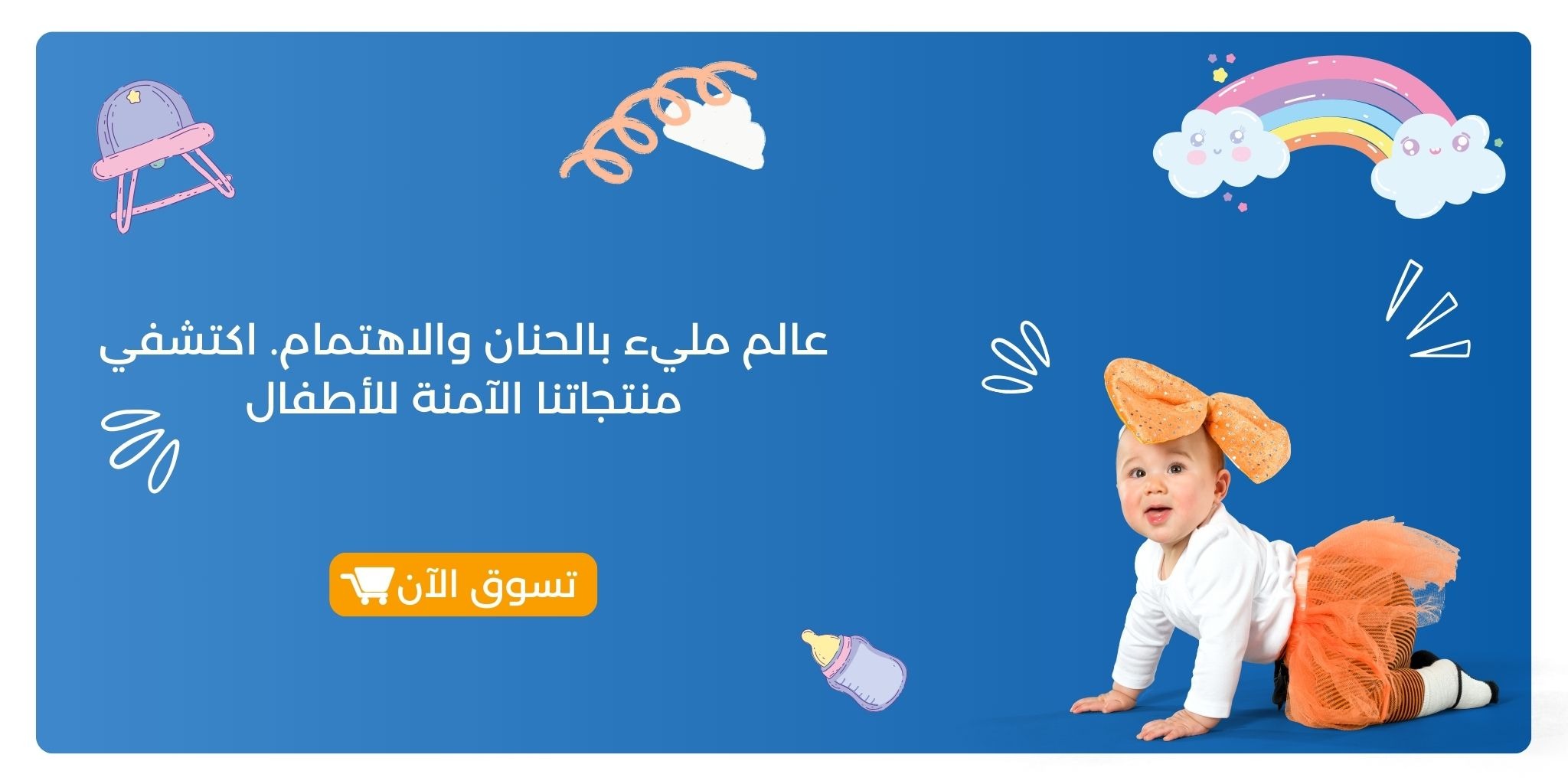 عالم مليء بالحنان والاهتمام. اكتشفي منتجاتنا الآمنة للأطفال

تسوق الآن